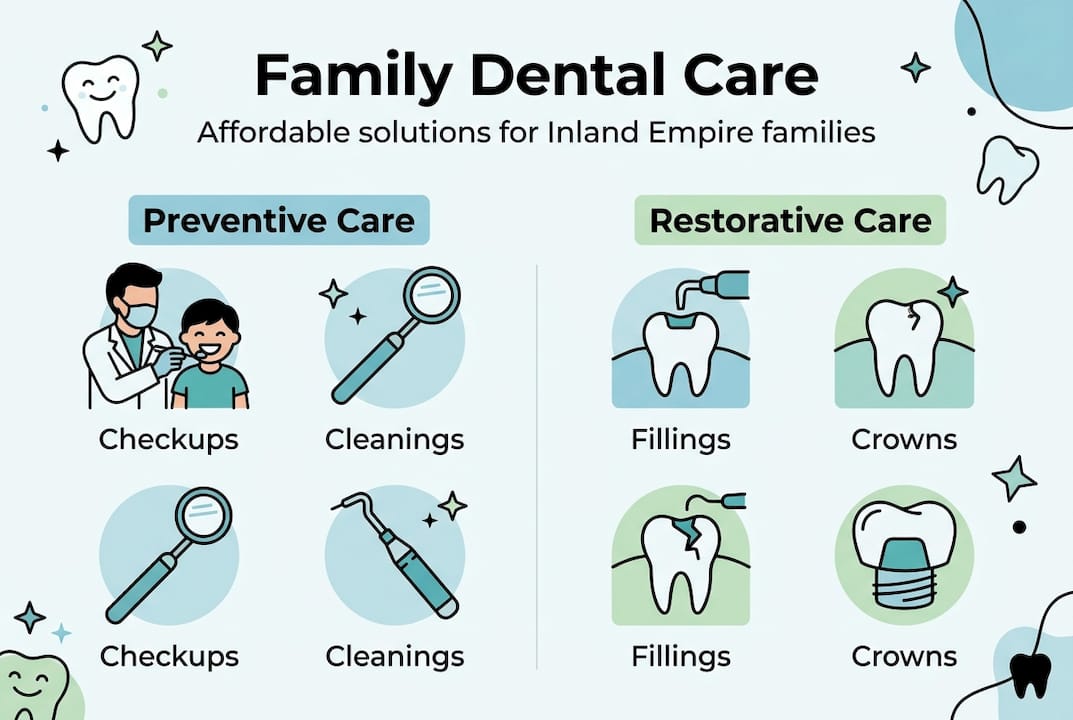 Family Dental Care
Affordable solutions for Inland Empire families

Preventive Care

Checkups
Cleanings
Checkups
Cleanings

Restorative Care

Fillings
Crowns
Fillings
Crowns